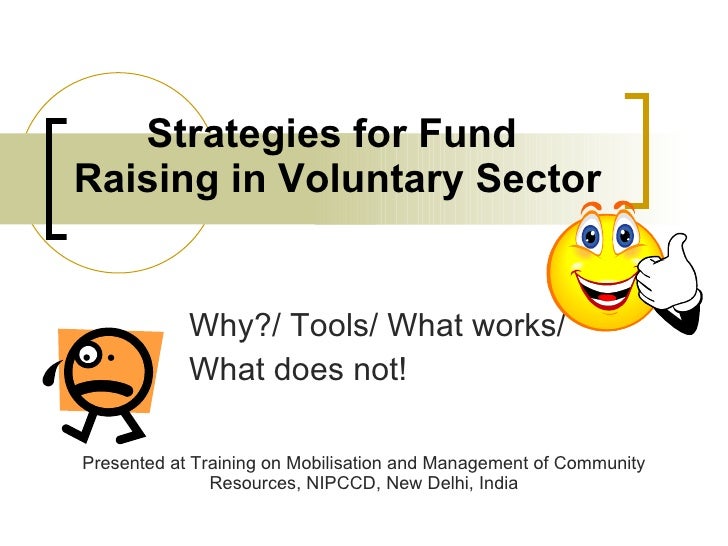 Strategies for Fund Raising in Voluntary Sector

Why?/ Tools/ What works/ What does not!

Presented at Training on Mobilisation and Management of Community Resources, NIPCCD, New Delhi, India